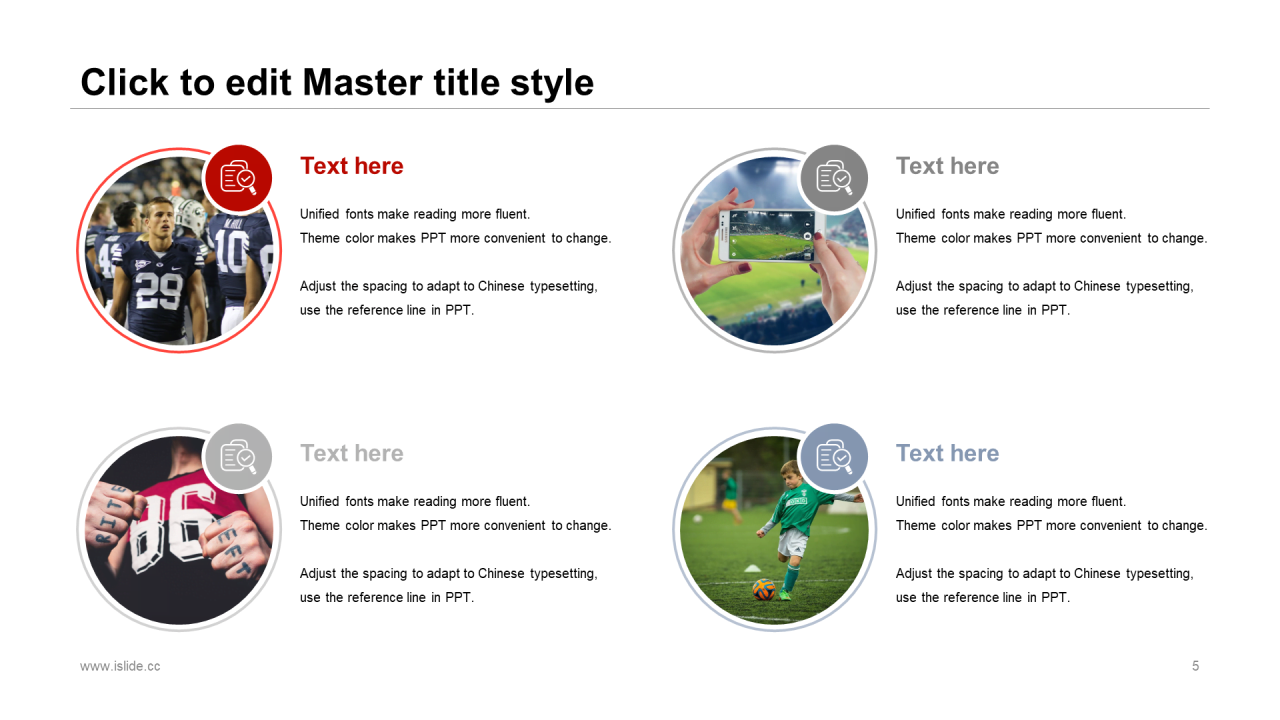 Click to edit Master title style

Text here

Unified fonts make reading more fluent.
Theme color makes PPT more convenient to change.

Adjust the spacing to adapt to Chinese typesetting, use the reference line in PPT.

Text here

Unified fonts make reading more fluent.
Theme color makes PPT more convenient to change.

Adjust the spacing to adapt to Chinese typesetting, use the reference line in PPT.

Text here

Unified fonts make reading more fluent.
Theme color makes PPT more convenient to change.

Adjust the spacing to adapt to Chinese typesetting, use the reference line in PPT.

Text here

Unified fonts make reading more fluent.
Theme color makes PPT more convenient to change.

Adjust the spacing to adapt to Chinese typesetting, use the reference line in PPT.

www.islide.cc

5